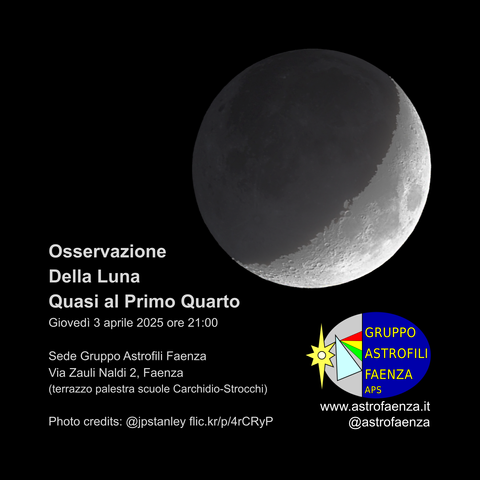 Osservazione
Della Luna
Quasi al Primo Quarto
Giovedì 3 aprile 2025 ore 21:00

Sede Gruppo Astrofili Faenza
Via Zauli Naldi 2, Faenza
(terrazzo palestra scuole Carchidio-Strocchi)

Photo credits: @jpstanley flic.kr/p/4rCRyP

GRUPPO
ASTROFILI
FAENZA
APS

www.astrofaenza.it
@astrofaenza